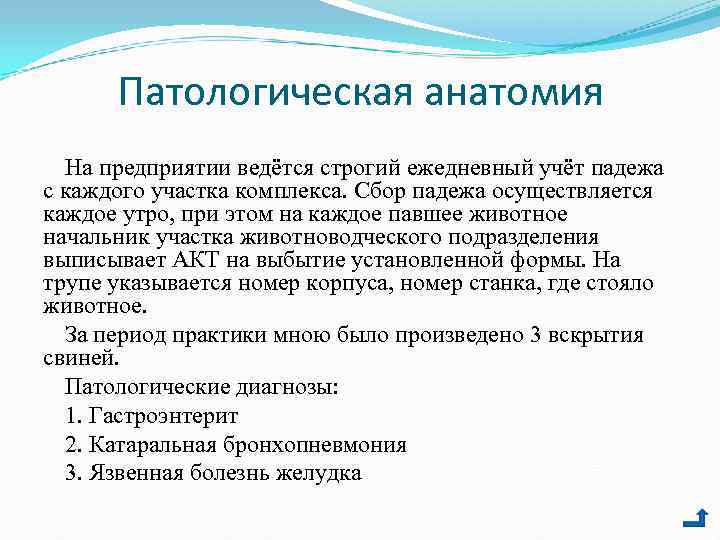 Патологическая анатомия

На предприятии ведётся строгий ежедневный учёт падежа с каждого участка комплекса. Сбор падежа осуществляется каждое утро, при этом на каждое павшее животное начальник участка животноводческого подразделения выписывает АКТ на выбытие установленной формы. На трупе указывается номер корпуса, номер станка, где стояло животное.

За период практики мною было произведено 3 вскрытия свиней.

Патологические диагнозы:

1. Гастроэнтерит

2. Катаральная бронхопневмония

3. Язвенная болезнь желудка